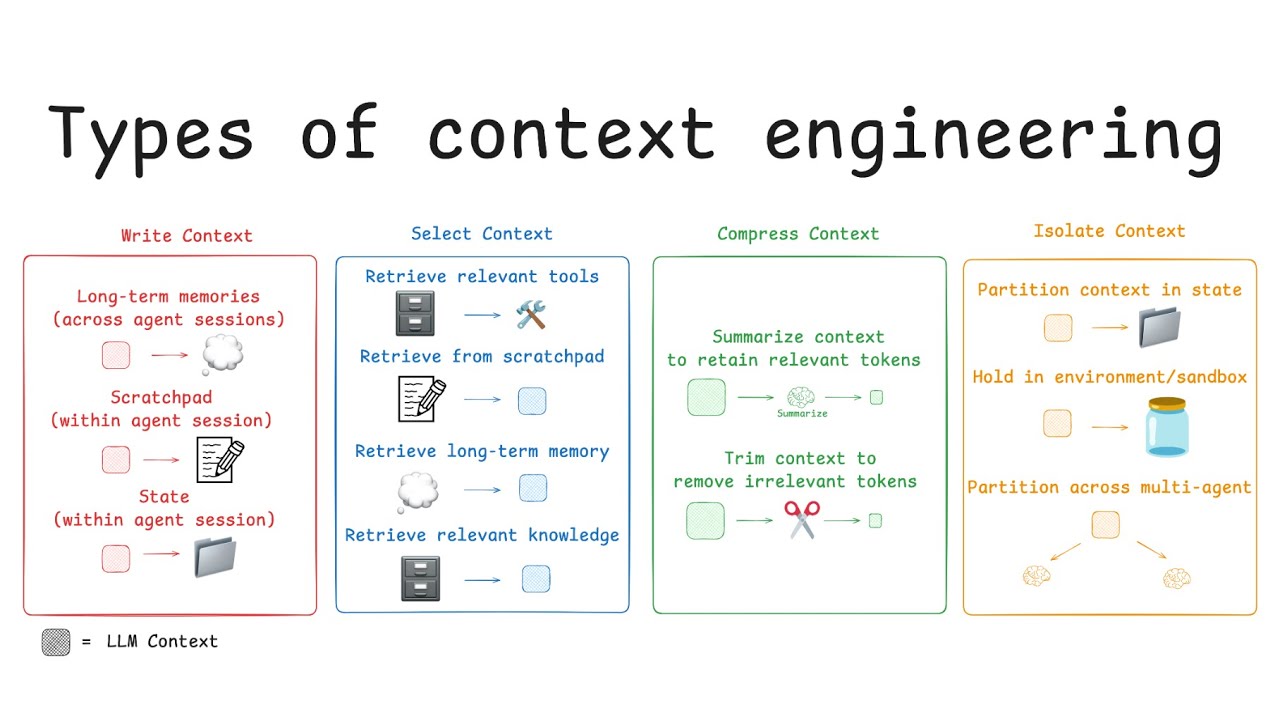 Types of context engineering

Write Context

Long-term memories (across agent sessions)

Scratchpad (within agent session)

State (within agent session)

Select Context

Retrieve relevant tools

Retrieve from scratchpad

Retrieve long-term memory

Retrieve relevant knowledge

Compress Context

Summarize context to retain relevant tokens

Summarize

Trim context to remove irrelevant tokens

Isolate Context

Partition context in state

Hold in environment/sandbox

Partition across multi-agent

= LLM Context